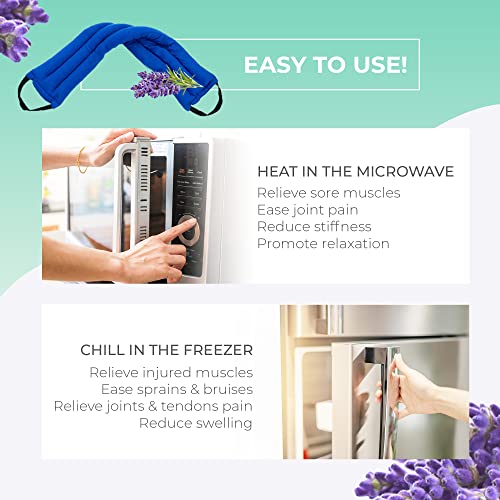 EASY TO USE!

HEAT IN THE MICROWAVE
Relieve sore muscles
Ease joint pain
Reduce stiffness
Promote relaxation

CHILL IN THE FREEZER
Relieve injured muscles
Ease sprains & bruises
Relieve joints & tendons pain
Reduce swelling